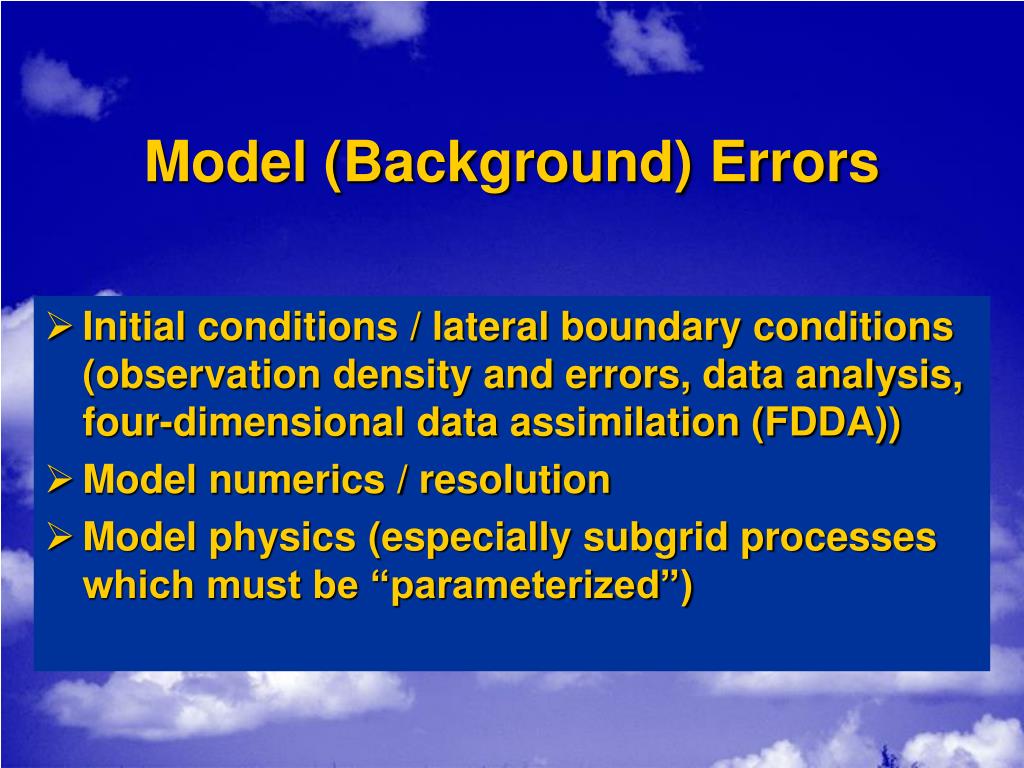 Model (Background) Errors

➢ Initial conditions / lateral boundary conditions (observation density and errors, data analysis, four-dimensional data assimilation (FDDA))
➢ Model numerics / resolution
➢ Model physics (especially subgrid processes which must be “parameterized”)